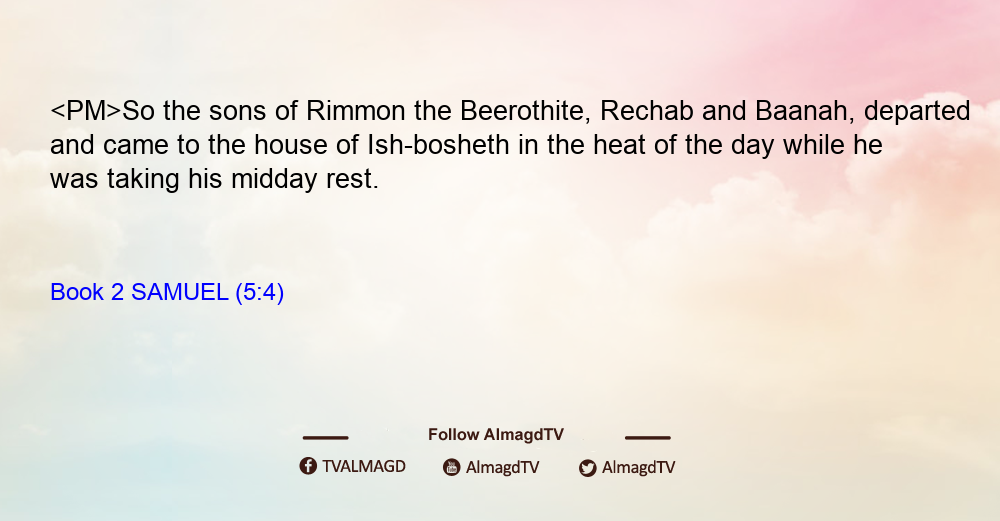 <PM>So the sons of Rimmon the Beerothite, Rechab and Baanah, departed and came to the house of Ish-bosheth in the heat of the day while he was taking his midday rest.

Book 2 SAMUEL (5:4)

Follow AlmagdTV

TVALMAGD AlmagdTV AlmagdTV